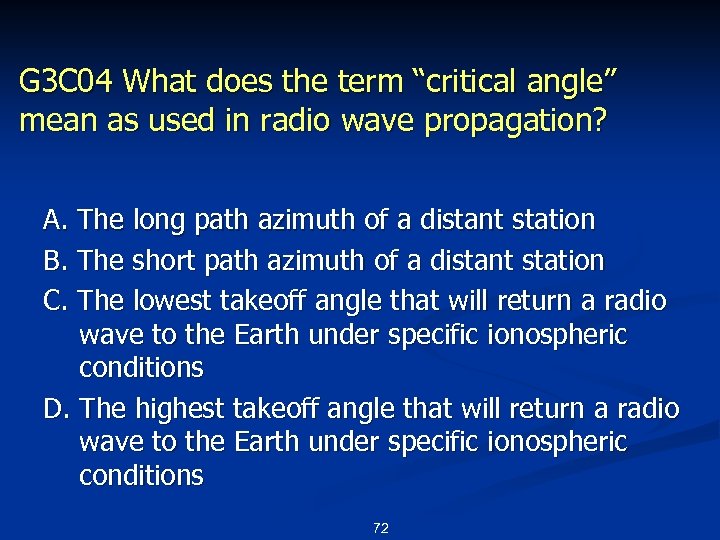 G3C04 What does the term “critical angle” mean as used in radio wave propagation?

A. The long path azimuth of a distant station
B. The short path azimuth of a distant station
C. The lowest takeoff angle that will return a radio wave to the Earth under specific ionospheric conditions
D. The highest takeoff angle that will return a radio wave to the Earth under specific ionospheric conditions

72